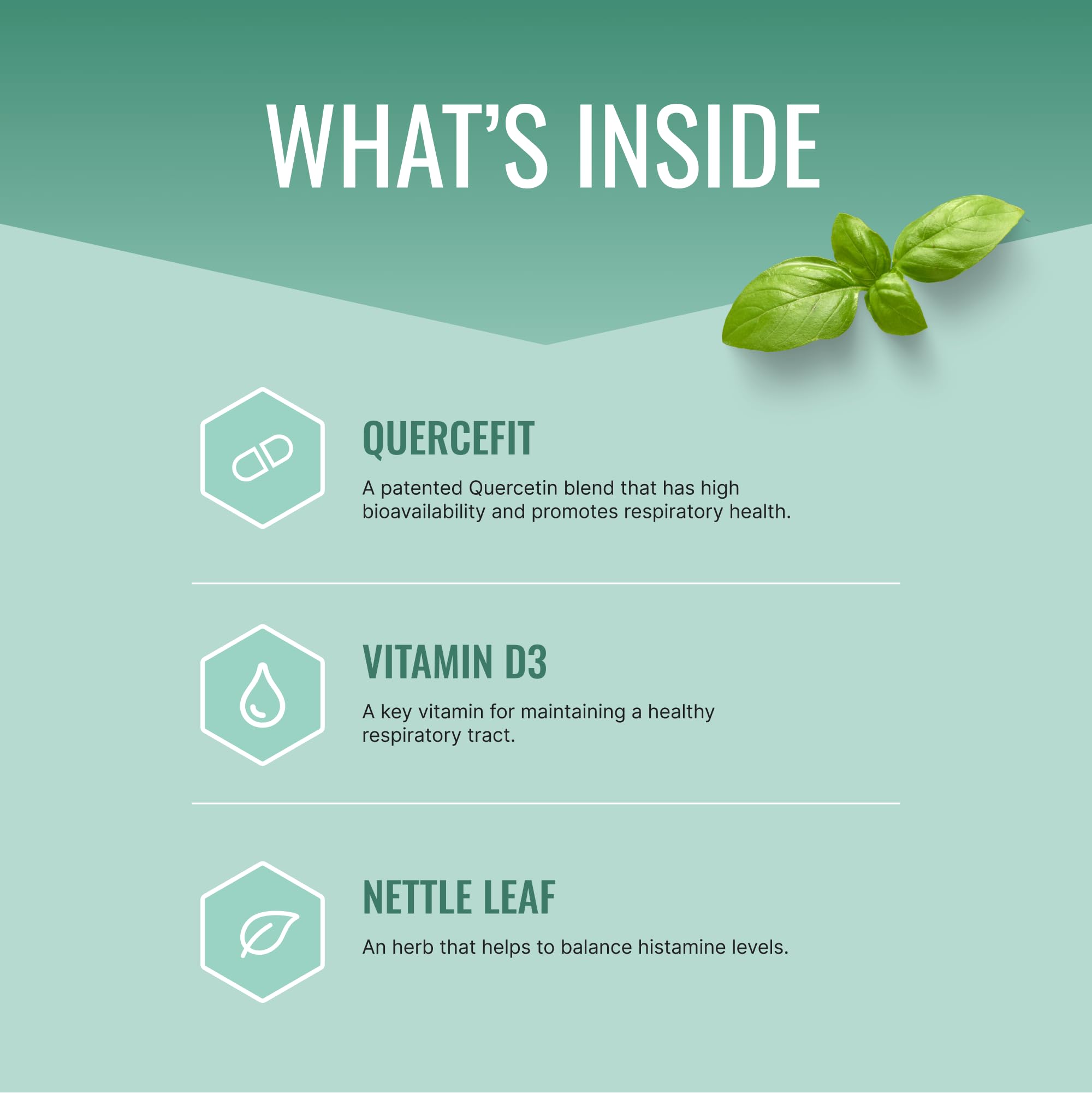 WHAT'S INSIDE

QUERCEFIT

A patented Quercetin blend that has high bioavailability and promotes respiratory health.

VITAMIN D3

A key vitamin for maintaining a healthy respiratory tract.

NETTLE LEAF

An herb that helps to balance histamine levels.